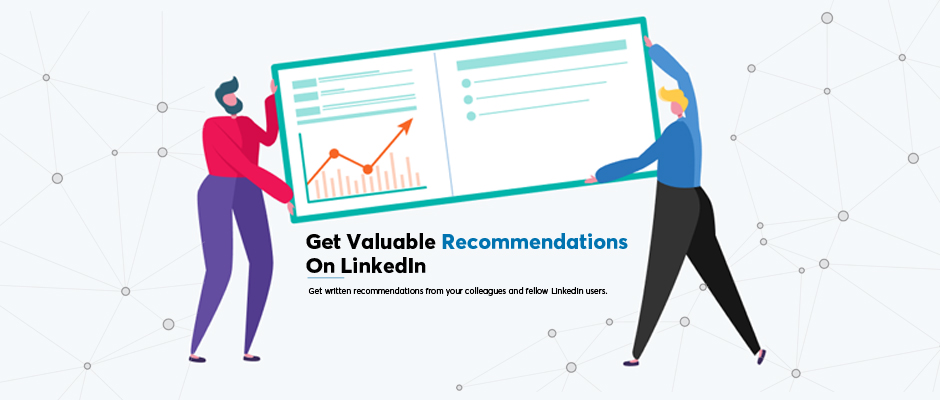 Get Valuable Recommendations On LinkedIn

Get written recommendations from your colleagues and fellow LinkedIn users.